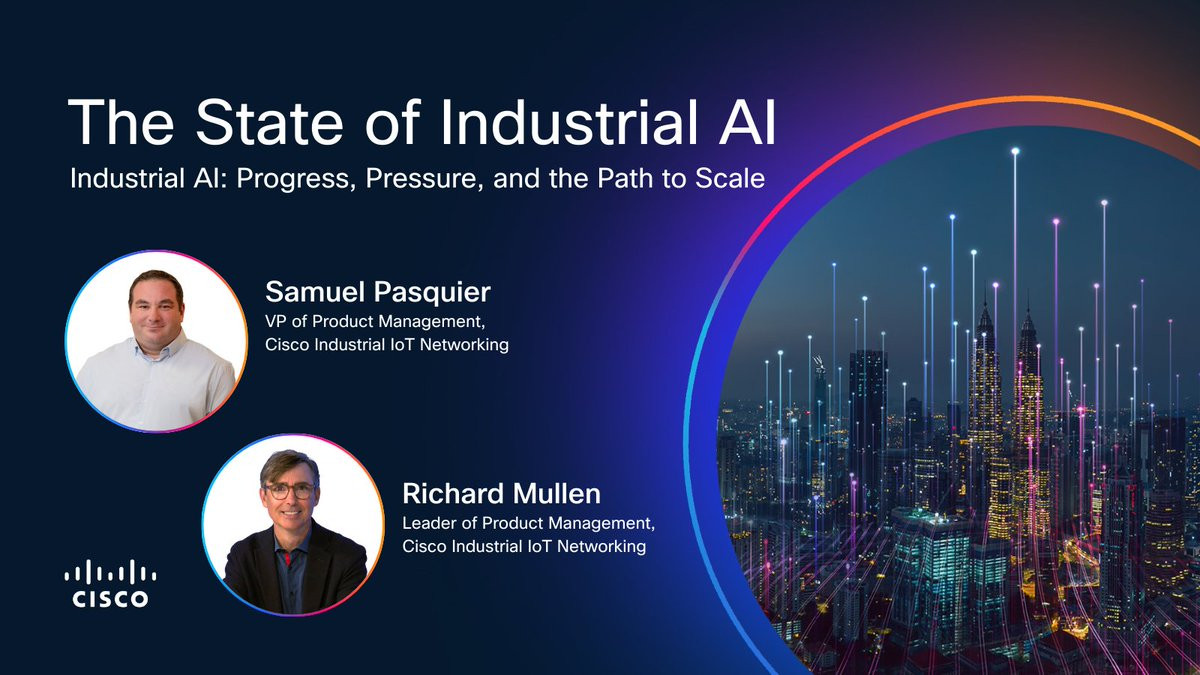 The State of Industrial AI
Industrial AI: Progress, Pressure, and the Path to Scale

Samuel Pasquier
VP of Product Management, Cisco Industrial IoT Networking

Richard Mullen
Leader of Product Management, Cisco Industrial IoT Networking

CISCO